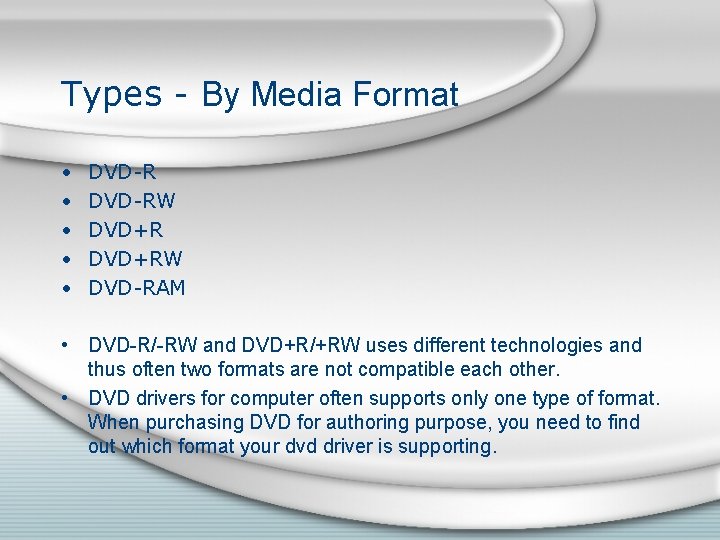 Types - By Media Format

• DVD-R
• DVD-RW
• DVD+R
• DVD+RW
• DVD-RAM

• DVD-R/-RW and DVD+R/+RW uses different technologies and thus often two formats are not compatible each other.
• DVD drivers for computer often supports only one type of format. When purchasing DVD for authoring purpose, you need to find out which format your dvd driver is supporting.